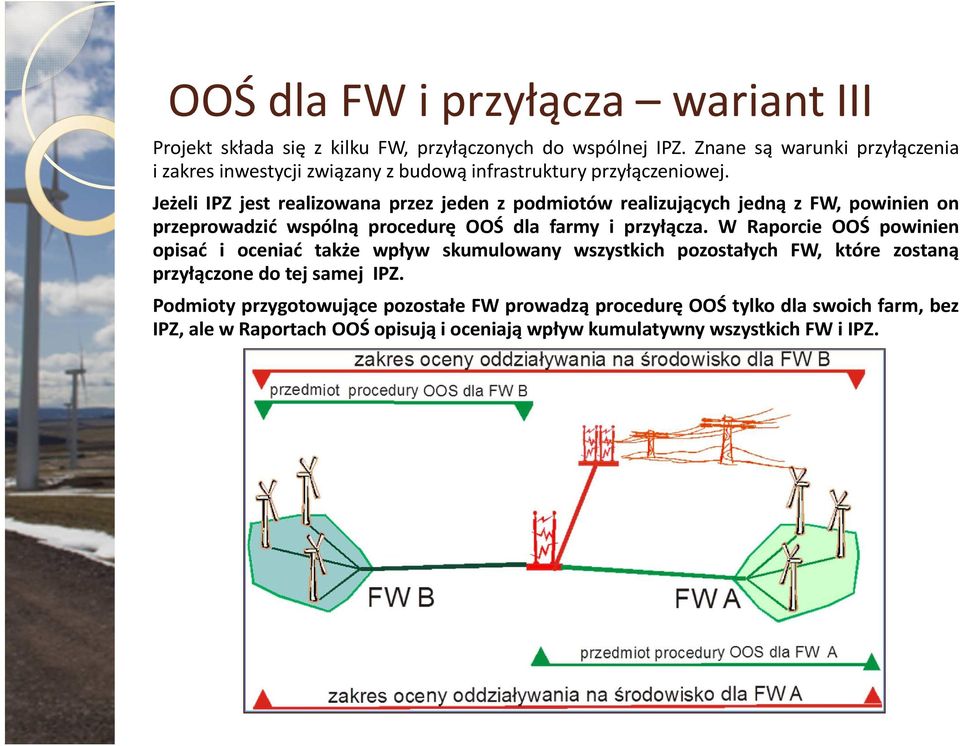 OOŚ dla FW i przyłącza – wariant III

Projekt składa się z kilku FW, przyłączonych do wspólnej IPZ. Znane są warunki przyłączenia i zakres inwestycji związany z budową infrastruktury przyłączeniowej.

Jeżeli IPZ jest realizowana przez jeden z podmiotów realizujących jedną z FW, powinien on przeprowadzić wspólną procedurę OOŚ dla farmy i przyłącza. W Raporcie OOŚ powinien opisać i oceniać także wpływ skumulowany wszystkich pozostałych FW, które zostaną przyłączone do tej samej IPZ.

Podmioty przygotowujące pozostałe FW prowadzą procedurę OOŚ tylko dla swoich farm, bez IPZ, ale w Raportach OOŚ opisują i oceniają wpływ kumulatywny wszystkich FW i IPZ.

zakres oceny oddziaływania na środowisko dla FW B

przedmiot procedury OOS dla FW B

FW B

FW A

przedmiot procedury OOS dla FW A

zakres oceny oddziaływania na środowisko dla FW A